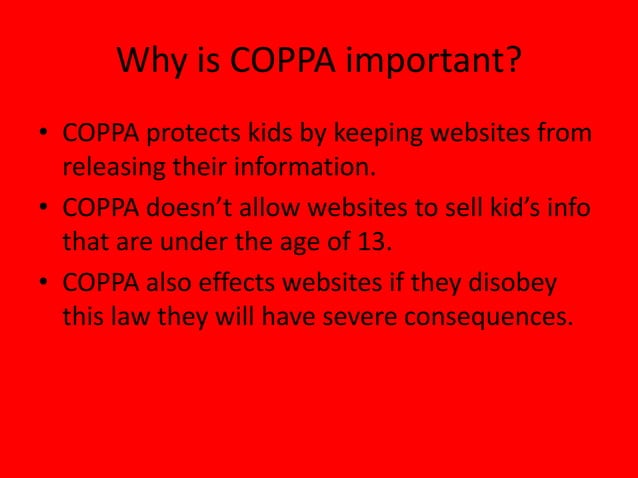 Why is COPPA important?

• COPPA protects kids by keeping websites from releasing their information.

• COPPA doesn't allow websites to sell kid's info that are under the age of 13.

• COPPA also effects websites if they disobey this law they will have severe consequences.